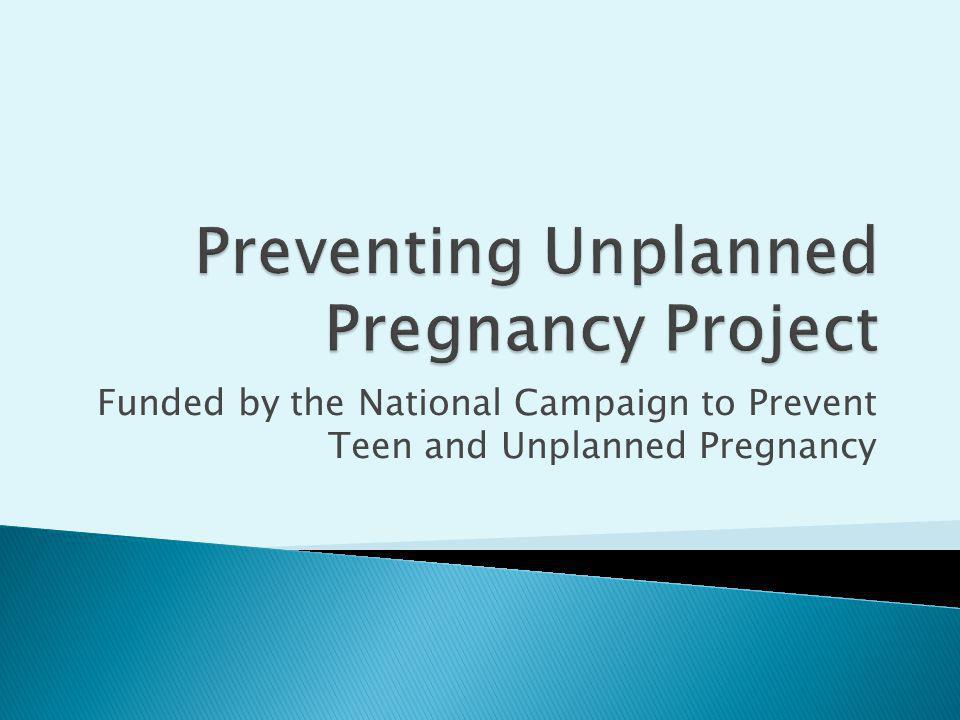 Preventing Unplanned Pregnancy Project

Funded by the National Campaign to Prevent Teen and Unplanned Pregnancy